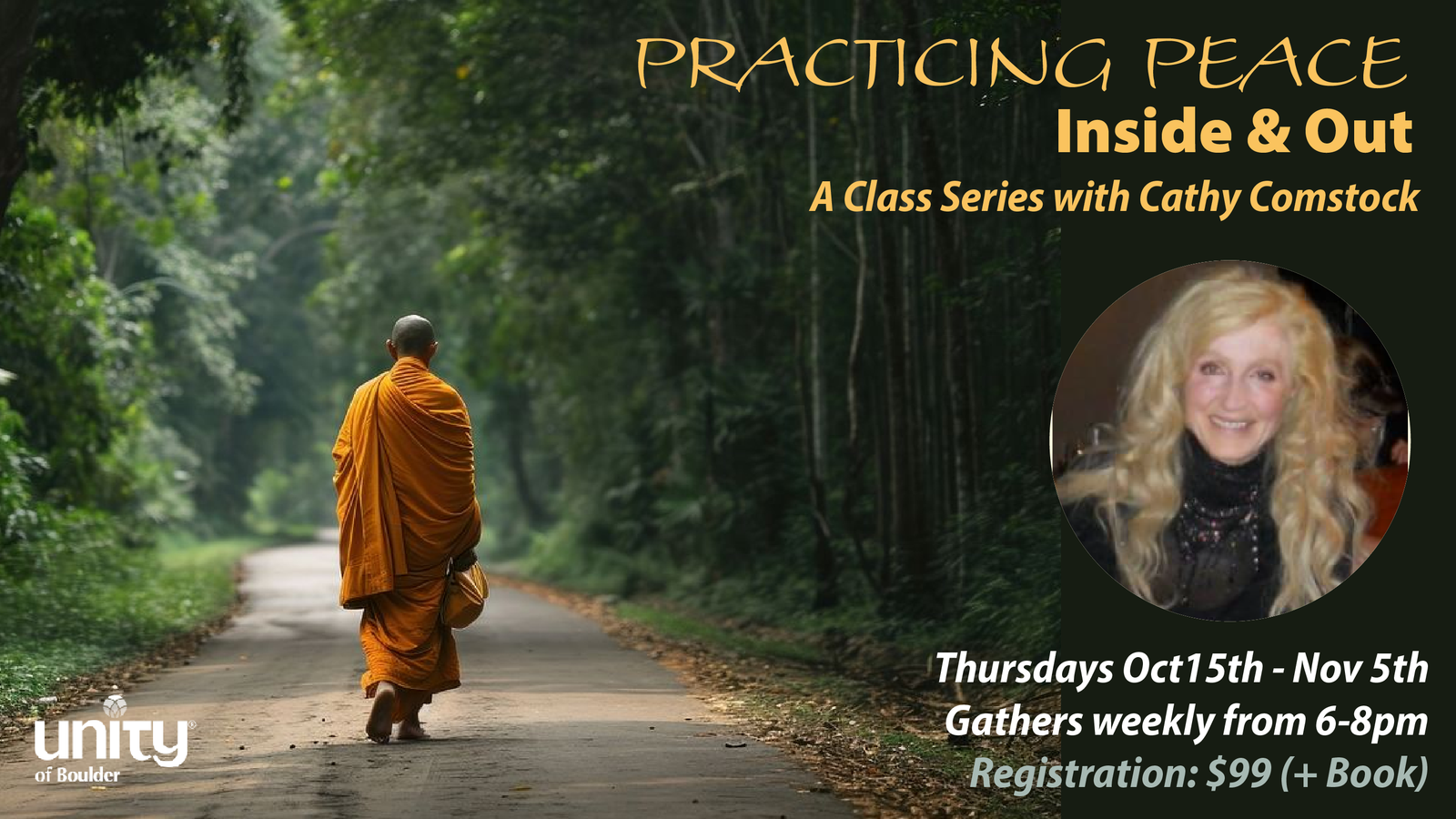 PRACTICING PEACE
Inside & Out
A Class Series with Cathy Comstock

Thursdays Oct15th - Nov 5th
Gathers weekly from 6-8pm
Registration: $99 (+ Book)

unity
of Boulder